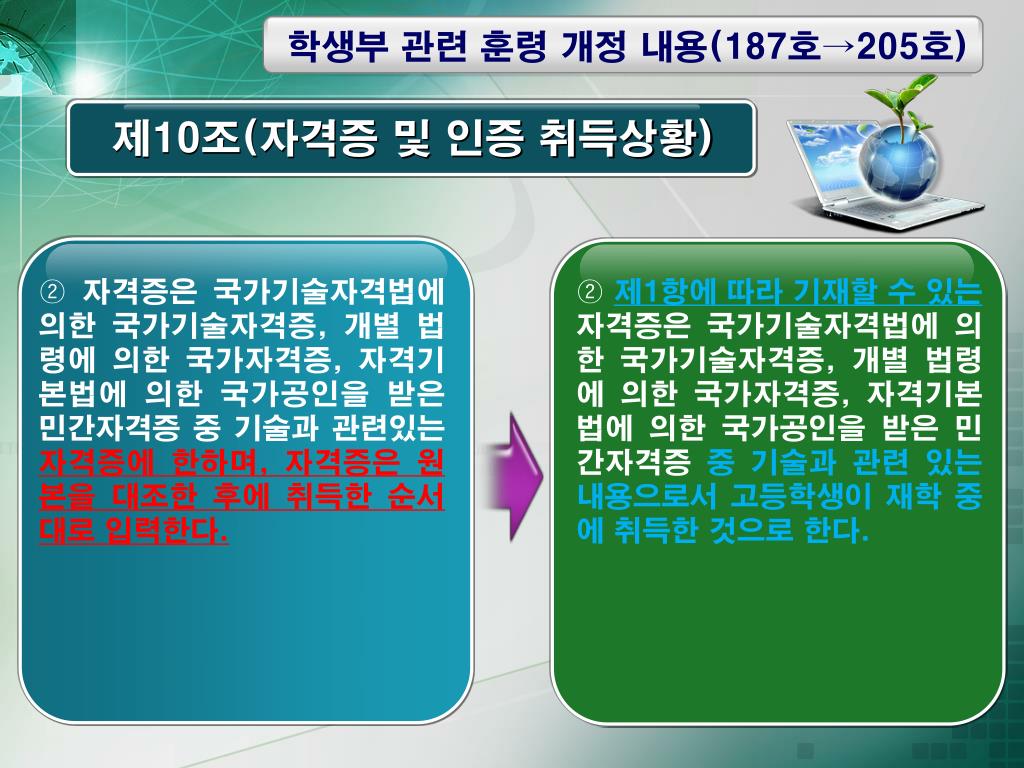 학생부 관련 훈령 개정 내용(187호→205호)

제10조(자격증 및 인증 취득상황)

② 자격증은 국가기술자격법에 의한 국가기술자격증, 개별 법령에 의한 국가자격증, 자격기본법에 의한 국가공인을 받은 민간자격증 중 기술과 관련있는 자격증에 한하며, 자격증은 원본을 대조한 후에 취득한 순서대로 입력한다.

② 제1항에 따라 기재할 수 있는 자격증은 국가기술자격법에 의한 국가기술자격증, 개별 법령에 의한 국가자격증, 자격기본법에 의한 국가공인을 받은 민간자격증 중 기술과 관련 있는 내용으로서 고등학생이 재학 중에 취득한 것으로 한다.